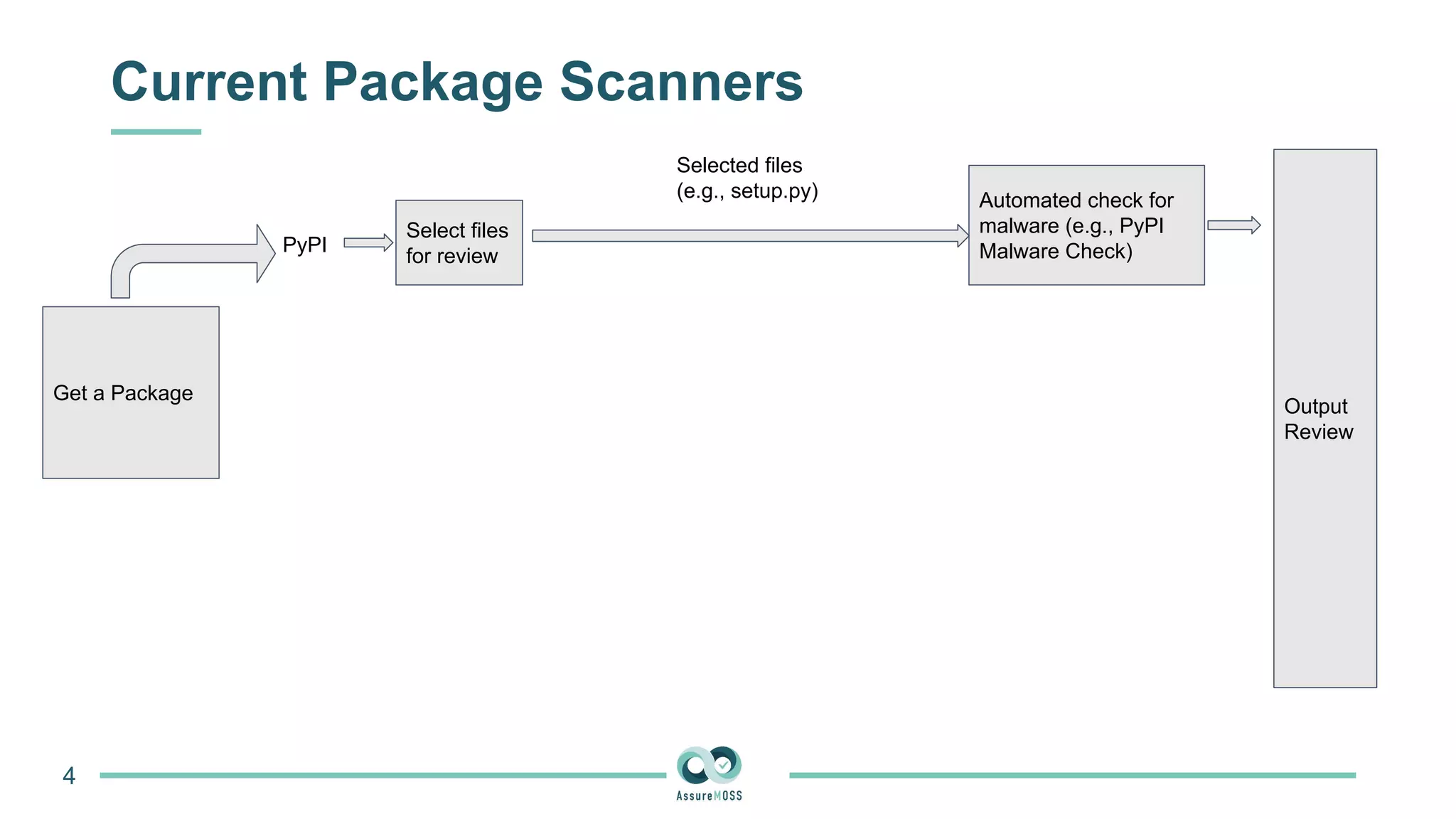 Current Package Scanners

Get a Package

PyPI

Select files for review

Selected files (e.g., setup.py)

Automated check for malware (e.g., PyPI Malware Check)

Output Review

4

AssureMOSS